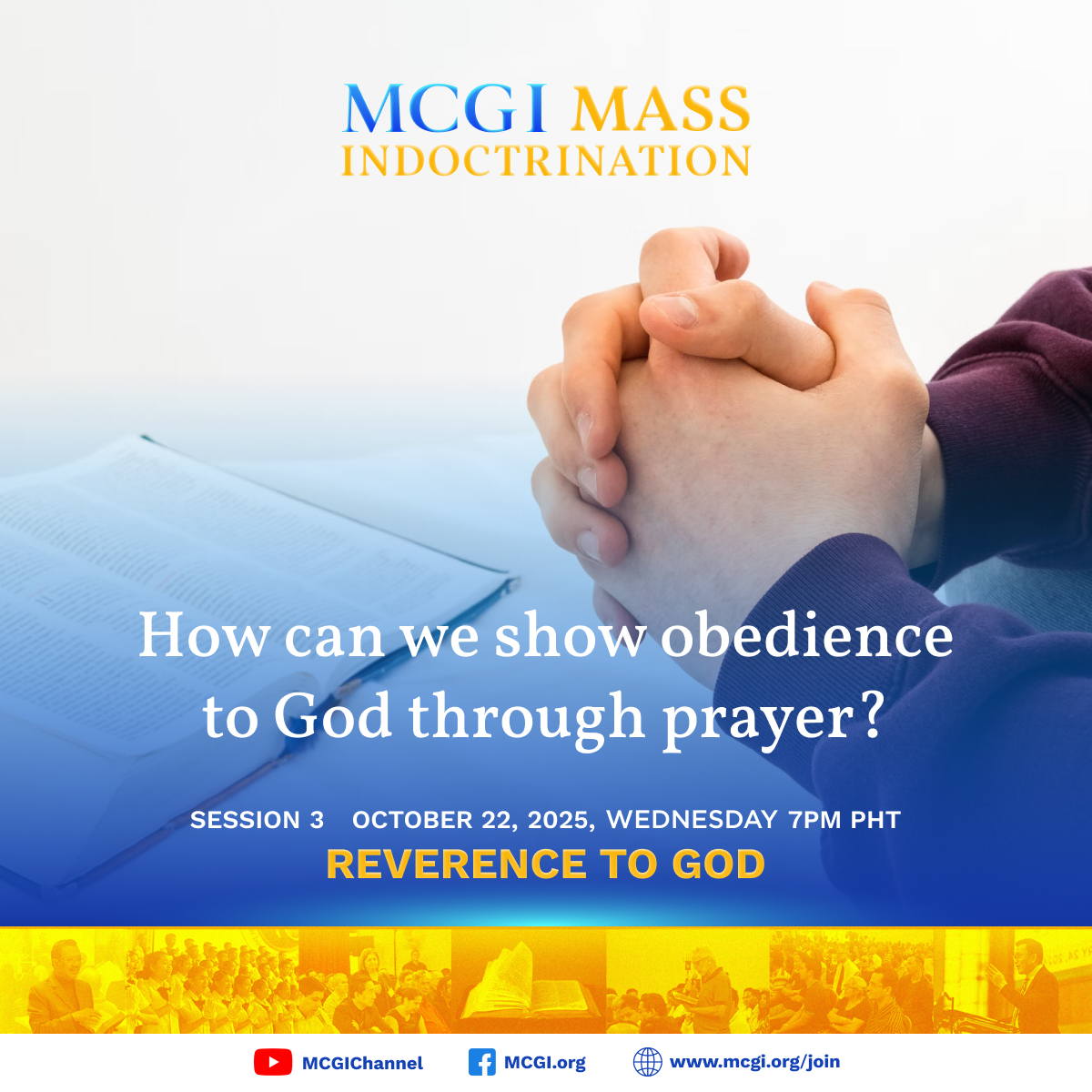 MCGI MASS INDOCTRINATION

How can we show obedience to God through prayer?

SESSION 3 OCTOBER 22, 2025, WEDNESDAY 7PM PHT

REVERENCE TO GOD

MCGIChannel MCGI.org www.mcgi.org/join